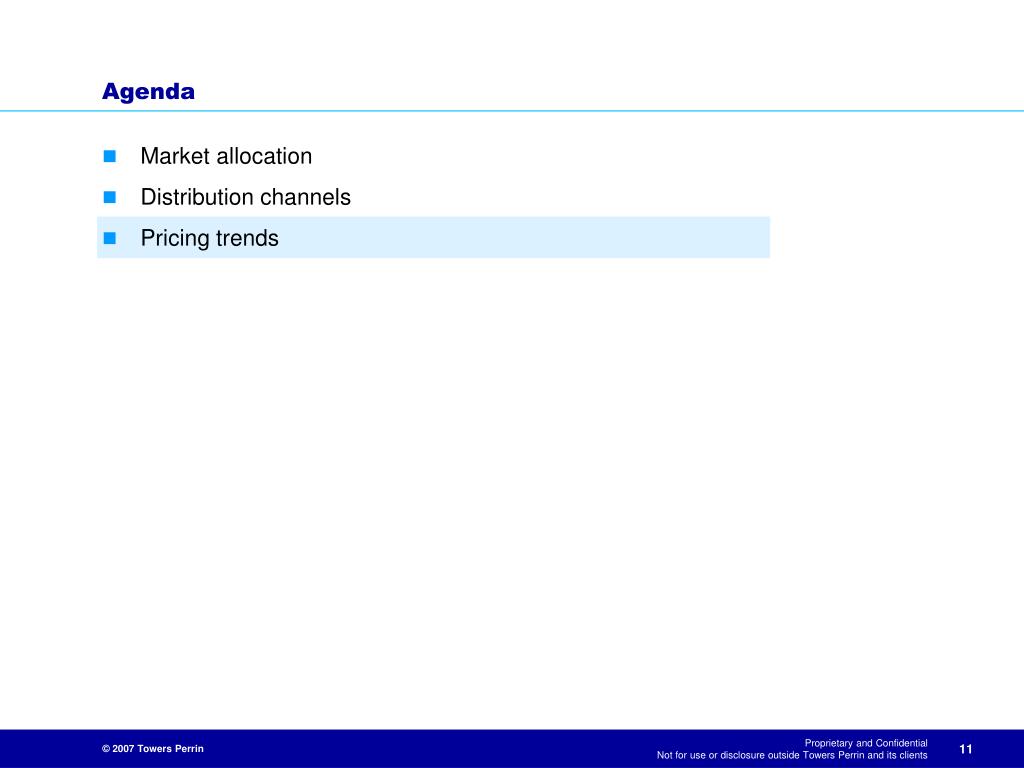 Agenda

- Market allocation
- Distribution channels
- Pricing trends

© 2007 Towers Perrin

Proprietary and Confidential
Not for use or disclosure outside Towers Perrin and its clients

11